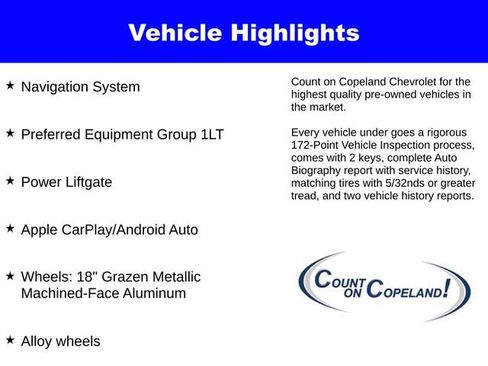 Vehicle Highlights

★ Navigation System

★ Preferred Equipment Group 1LT

★ Power Liftgate

★ Apple CarPlay/Android Auto

★ Wheels: 18" Grazen Metallic Machined-Face Aluminum

★ Alloy wheels

Count on Copeland Chevrolet for the highest quality pre-owned vehicles in the market.

Every vehicle under goes a rigorous 172-Point Vehicle Inspection process, comes with 2 keys, complete Auto Biography report with service history, matching tires with 5/32nds or greater tread, and two vehicle history reports.

COUNT ON COPELAND!